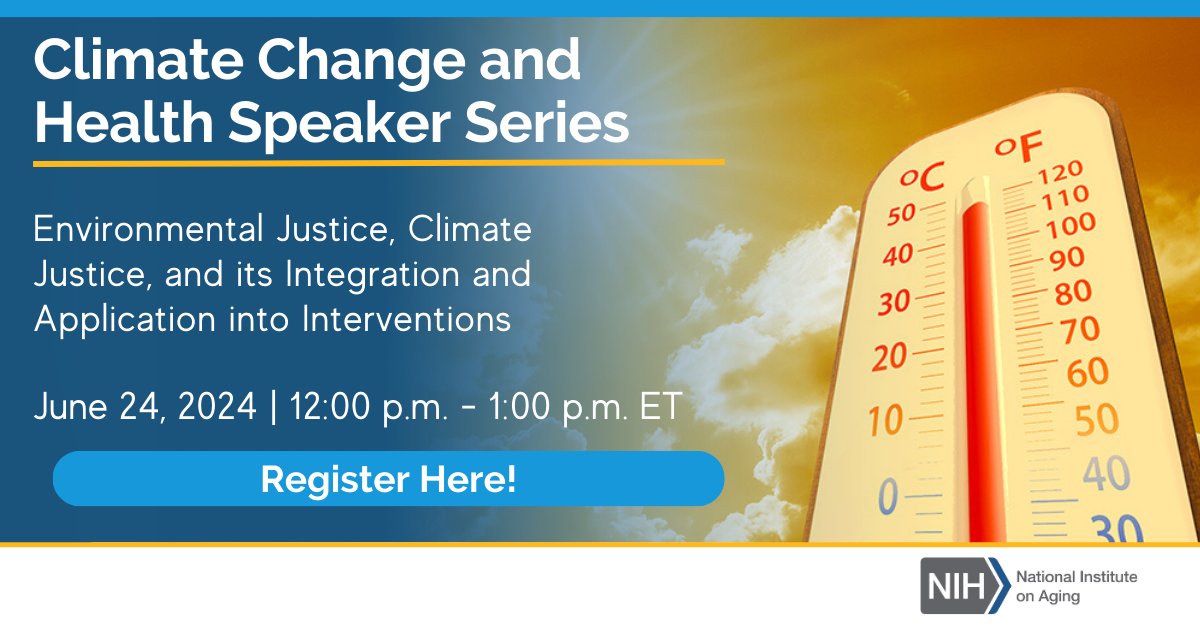 Climate Change and Health Speaker Series

Environmental Justice, Climate Justice, and its Integration and Application into Interventions

June 24, 2024 | 12:00 p.m. - 1:00 p.m. ET

Register Here!

°C 50 40 30 20 10 0

°F 120 110 100 90 80 70 60 50 40 30

NIH National Institute on Aging